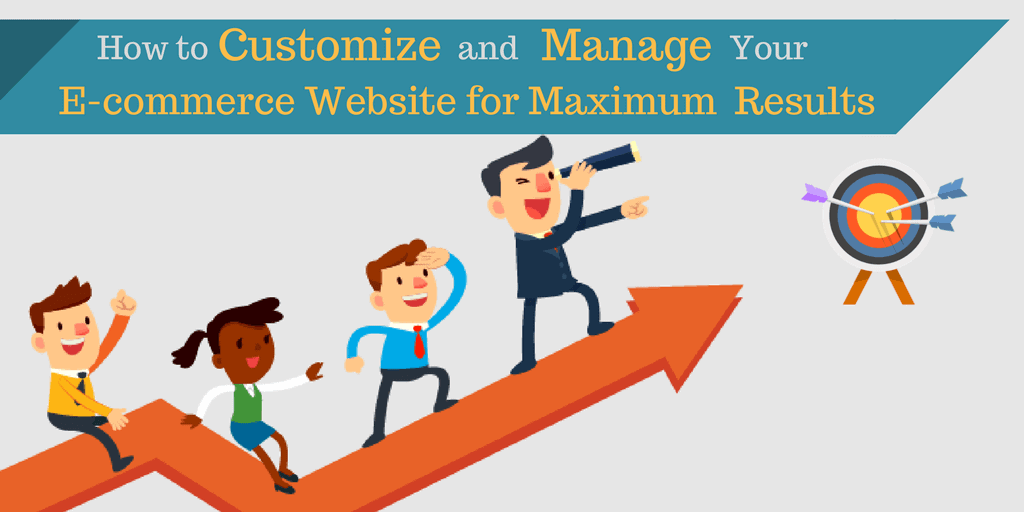 How to Customize and Manage Your E-commerce Website for Maximum Results